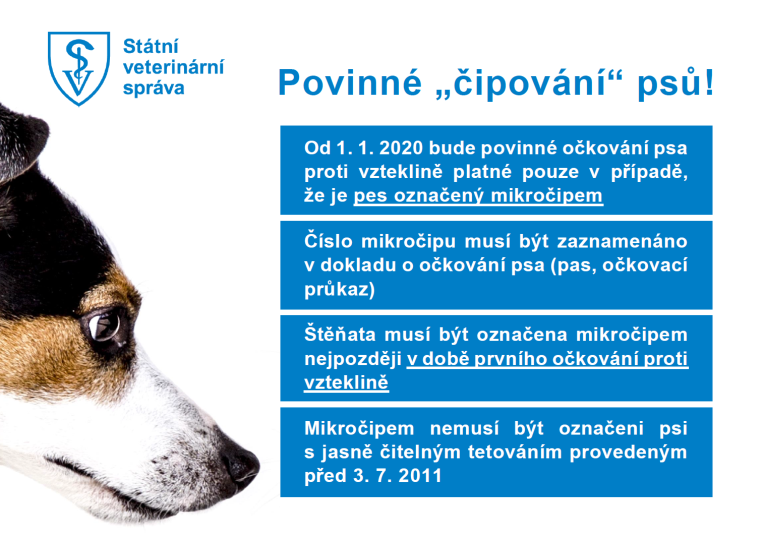 SV

Státní veterinární správa

Povinné „čipování“ psů!

Od 1. 1. 2020 bude povinné očkování psa proti vzteklině platné pouze v případě, že je pes označený mikročipem

Číslo mikročipu musí být zaznamenáno v dokladu o očkování psa (pas, očkovací průkaz)

Štěňata musí být označena mikročipem nejpozději v době prvního očkování proti vzteklině

Mikročipem nemusí být označeni psi s jasně čitelným tetováním provedeným před 3. 7. 2011